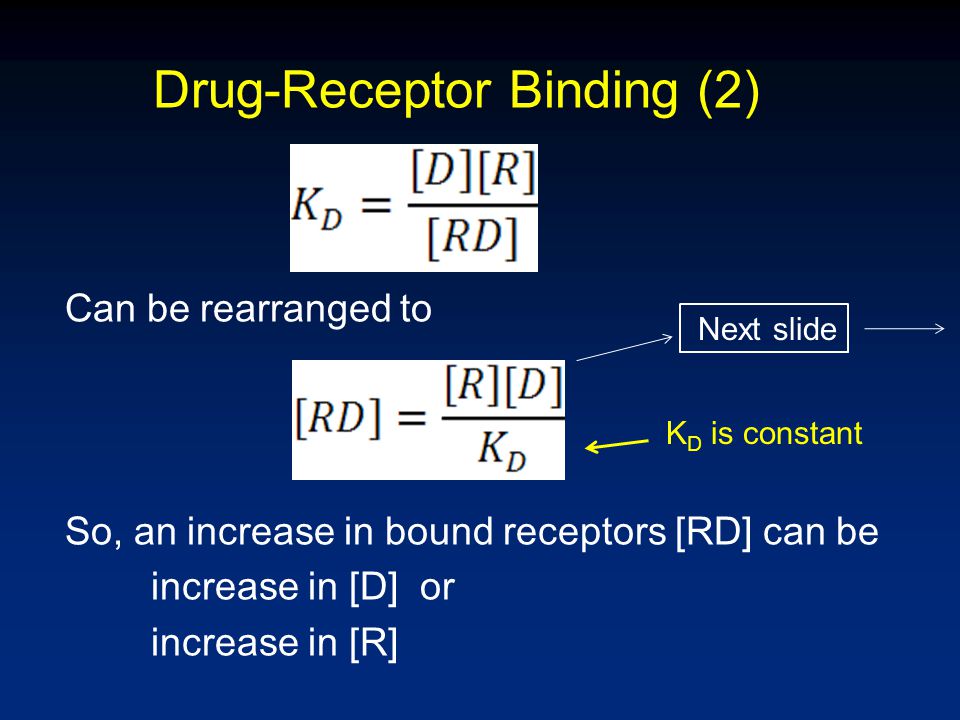 Drug-Receptor Binding (2)

$K_D = \frac{[D][R]}{[RD]}$

Can be rearranged to

Next slide

$[RD] = \frac{[R][D]}{K_D}$

$K_D$ is constant

So, an increase in bound receptors [RD] can be
increase in [D] or
increase in [R]